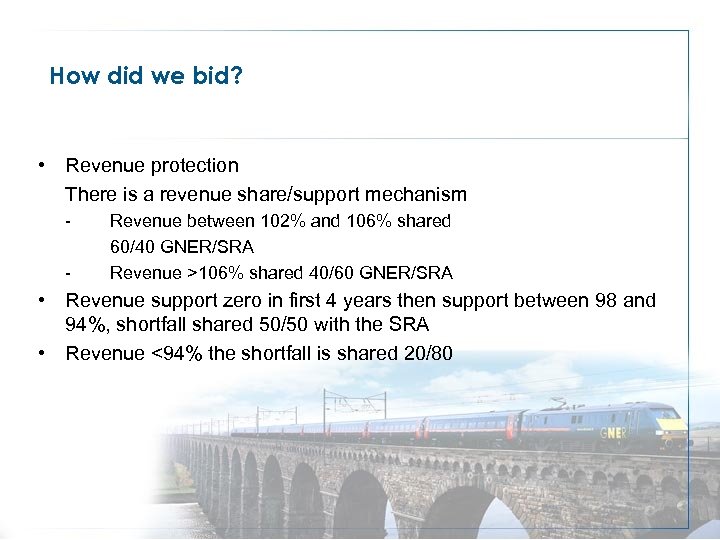 How did we bid?

• Revenue protection

There is a revenue share/support mechanism

- Revenue between 102% and 106% shared 60/40 GNER/SRA

- Revenue >106% shared 40/60 GNER/SRA

• Revenue support zero in first 4 years then support between 98 and 94%, shortfall shared 50/50 with the SRA

• Revenue <94% the shortfall is shared 20/80

GNER